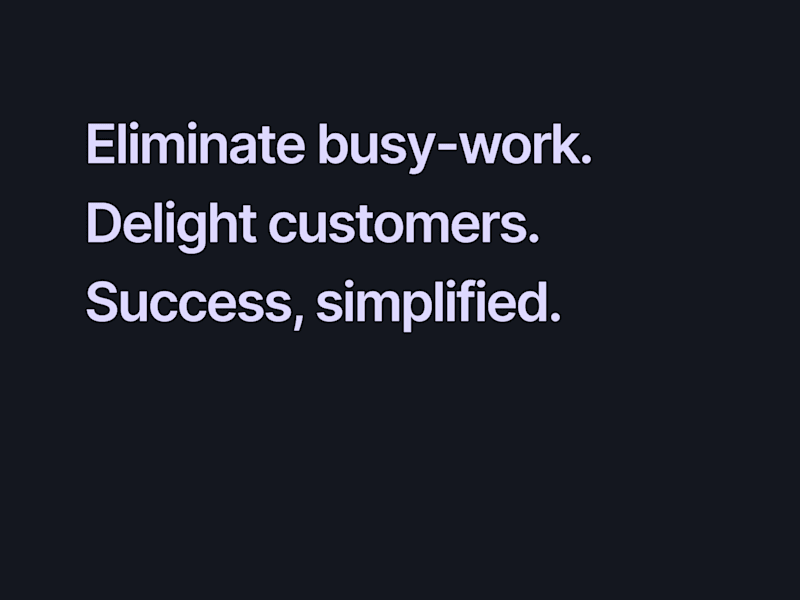 Eliminate busy-work.
Delight customers.
Success, simplified.